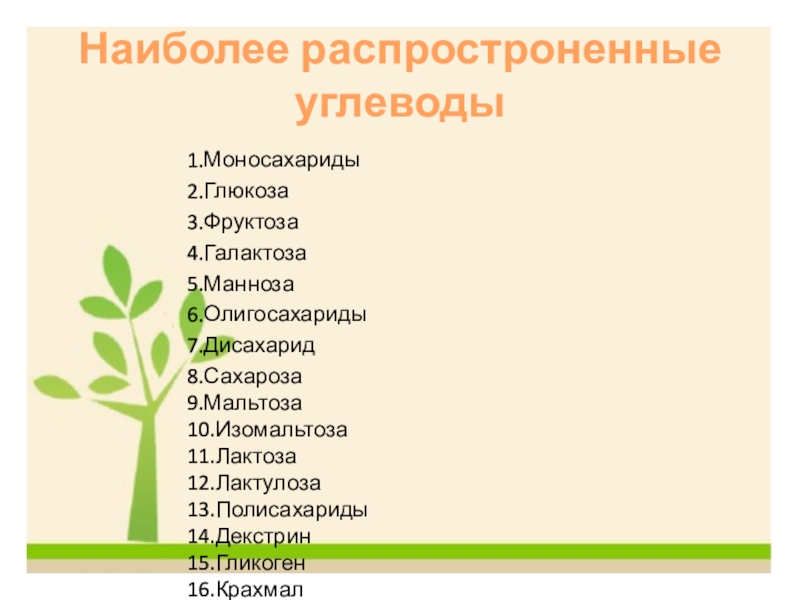 Наиболее распростроненные углеводы

1.Моносахариды
2.Глюкоза
3.Фруктоза
4.Галактоза
5.Манноза
6.Олигосахариды
7.Дисахарид
8.Сахароза
9.Мальтоза
10.Изомальтоза
11.Лактоза
12.Лактулоза
13.Полисахариды
14.Декстрин
15.Гликоген
16.Крахмал